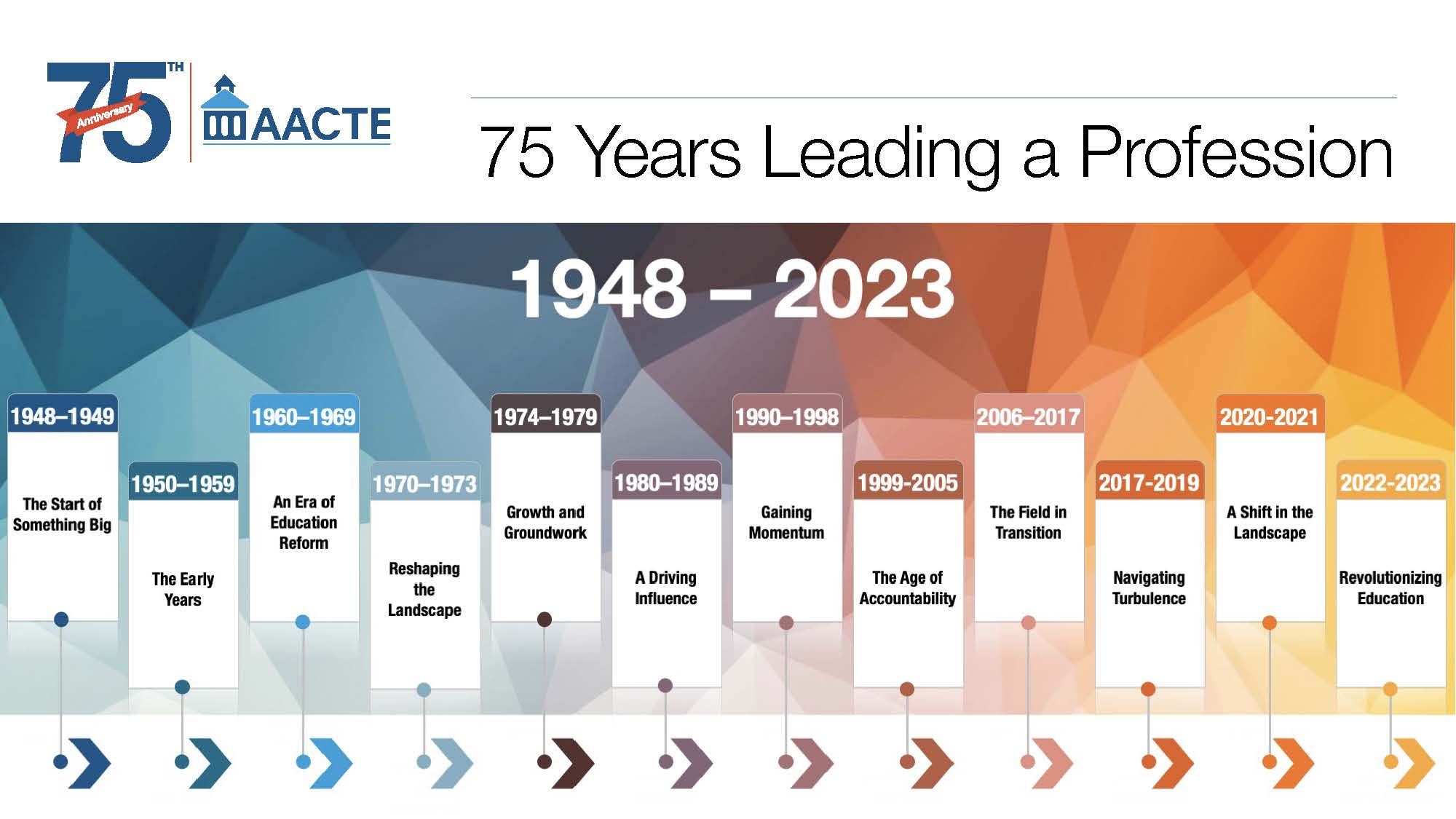 75TH Anniversary AACTE

75 Years Leading a Profession

1948 – 2023

1948–1949
The Start of Something Big

1950–1959
The Early Years

1960–1969
An Era of Education Reform

1970–1973
Reshaping the Landscape

1974–1979
Growth and Groundwork

1980–1989
A Driving Influence

1990–1998
Gaining Momentum

1999-2005
The Age of Accountability

2006–2017
The Field in Transition

2017-2019
Navigating Turbulence

2020-2021
A Shift in the Landscape

2022-2023
Revolutionizing Education